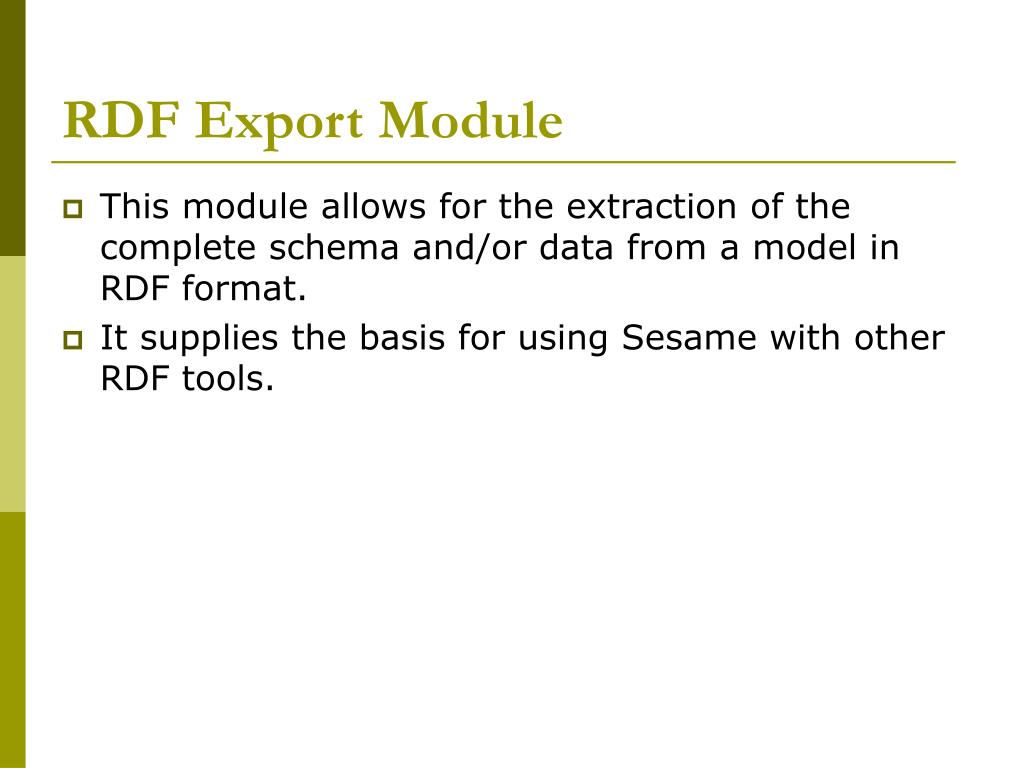 RDF Export Module

This module allows for the extraction of the complete schema and/or data from a model in RDF format.

It supplies the basis for using Sesame with other RDF tools.